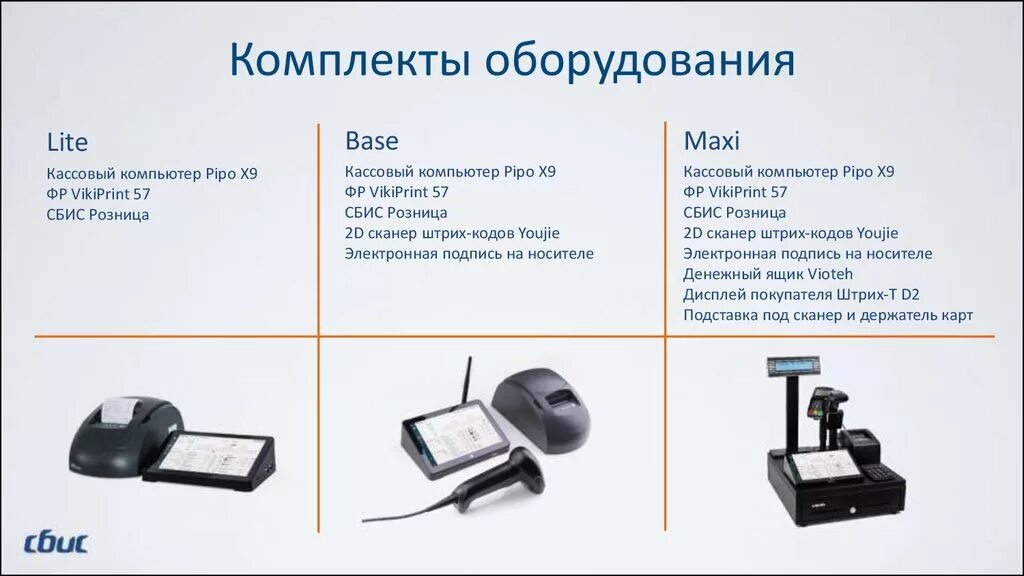 Комплекты оборудования

Lite

Кассовый компьютер Pipo X9
ФР VikiPrint 57
СБИС Розница

Base

Кассовый компьютер Pipo X9
ФР VikiPrint 57
СБИС Розница
2D сканер штрих-кодов Youjie
Электронная подпись на носителе

Maxi

Кассовый компьютер Pipo X9
ФР VikiPrint 57
СБИС Розница
2D сканер штрих-кодов Youjie
Электронная подпись на носителе
Денежный ящик Vioteh
Дисплей покупателя Штрих-Т D2
Подставка под сканер и держатель карт

сбис